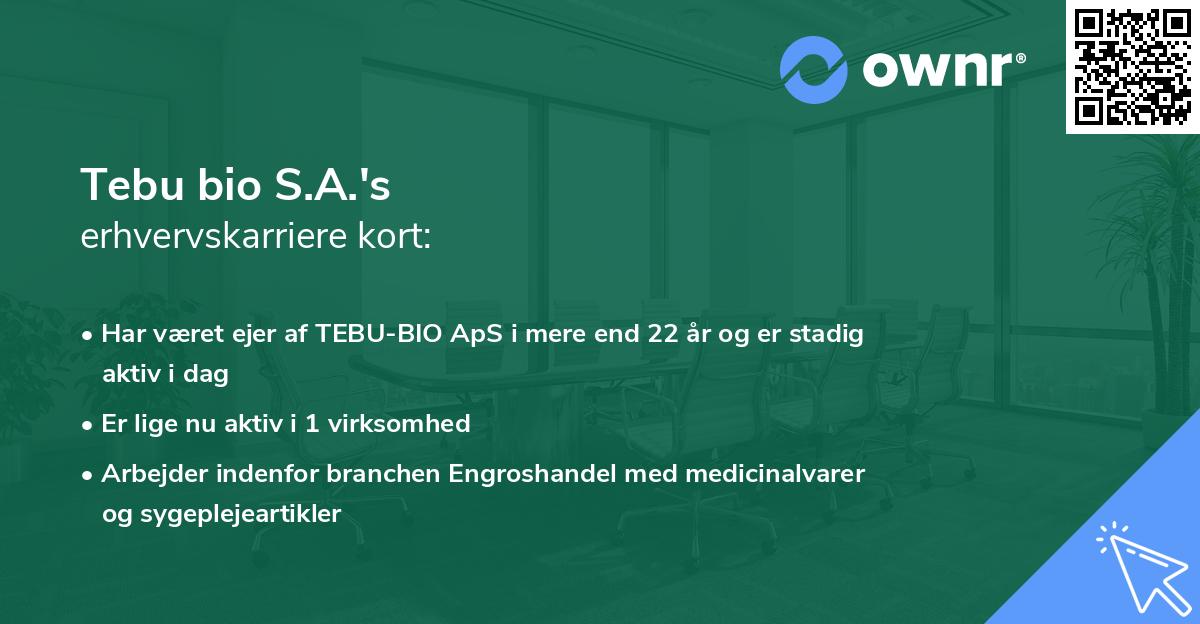 ownr®

Tebu bio S.A.'s
erhvervskarriere kort:

• Har været ejer af TEBU-BIO ApS i mere end 22 år og er stadig aktiv i dag
• Er lige nu aktiv i 1 virksomhed
• Arbejder indenfor branchen Engroshandel med medicinalvarer og sygeplejeartikler